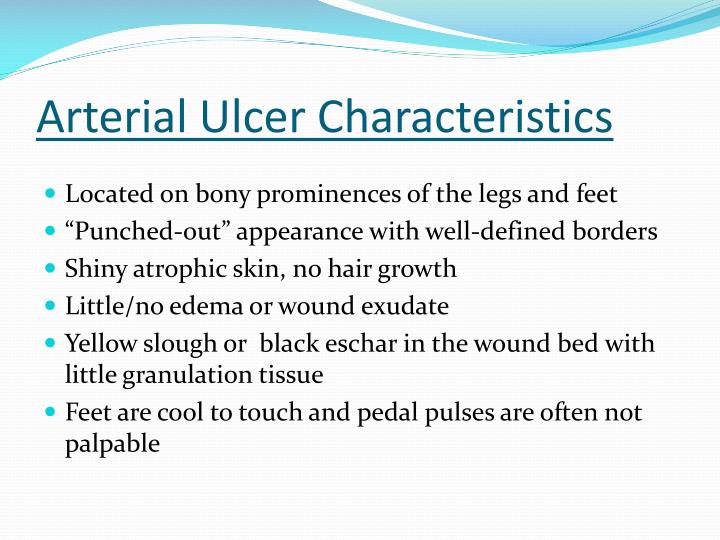 Arterial Ulcer Characteristics

• Located on bony prominences of the legs and feet
• "Punched-out" appearance with well-defined borders
• Shiny atrophic skin, no hair growth
• Little/no edema or wound exudate
• Yellow slough or black eschar in the wound bed with little granulation tissue
• Feet are cool to touch and pedal pulses are often not palpable